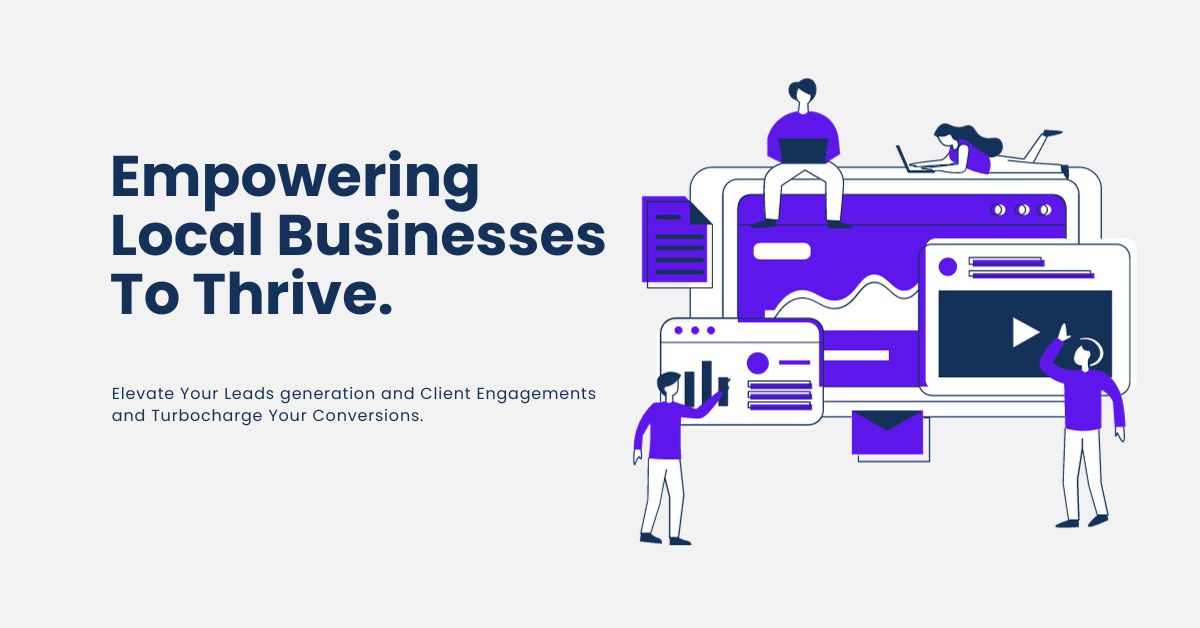 Empowering Local Businesses To Thrive.

Elevate Your Leads generation and Client Engagements and Turbocharge Your Conversions.